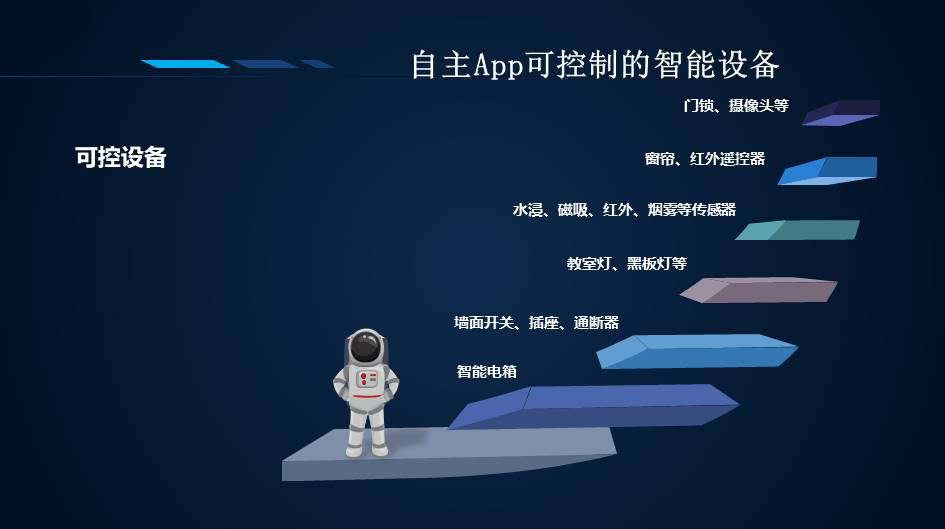 自主App可控制的智能设备

可控设备

门锁、摄像头等

窗帘、红外遥控器

水浸、磁吸、红外、烟雾等传感器

教室灯、黑板灯等

墙面开关、插座、通断器

智能电箱